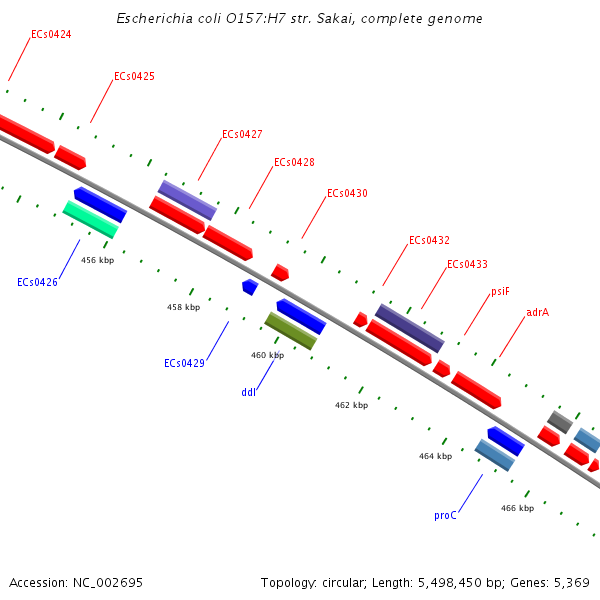 Escherichia coli O157:H7 str. Sakai, complete genome

ECs0424
ECs0425
ECs0427
ECs0428
ECs0430
ECs0432
ECs0433
psiF
adrA

456 kbp
ECs0426
458 kbp
ECs0429
460 kbp
ddl
462 kbp
464 kbp
proC
466 kbp

Accession: NC_002695

Topology: circular; Length: 5,498,450 bp; Genes: 5,369